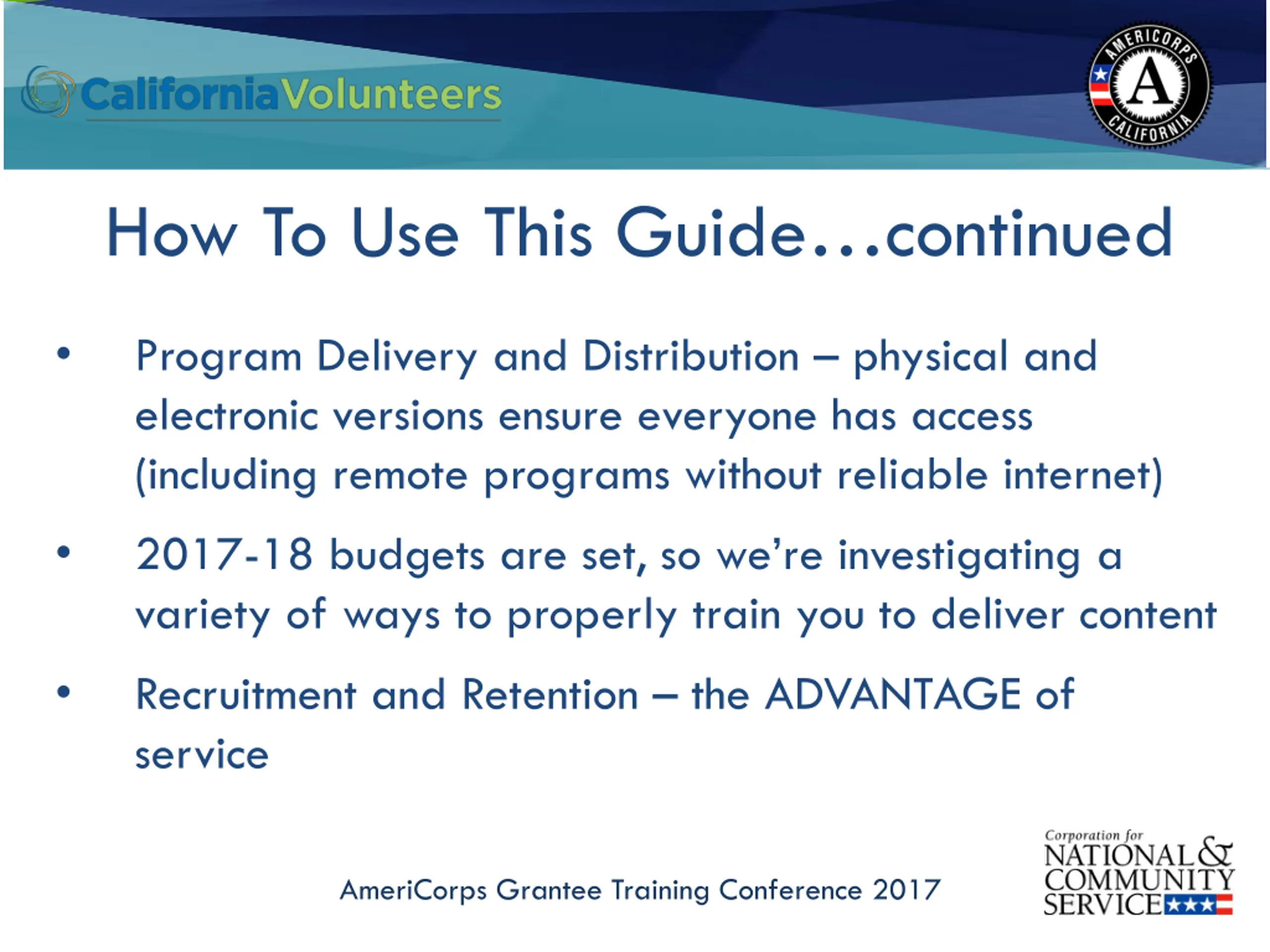 CaliforniaVolunteers

AMERICORPS
A
CALIFORNIA

How To Use This Guide…continued

• Program Delivery and Distribution – physical and electronic versions ensure everyone has access (including remote programs without reliable internet)

• 2017-18 budgets are set, so we're investigating a variety of ways to properly train you to deliver content

• Recruitment and Retention – the ADVANTAGE of service

AmeriCorps Grantee Training Conference 2017

Corporation for NATIONAL & COMMUNITY SERVICE